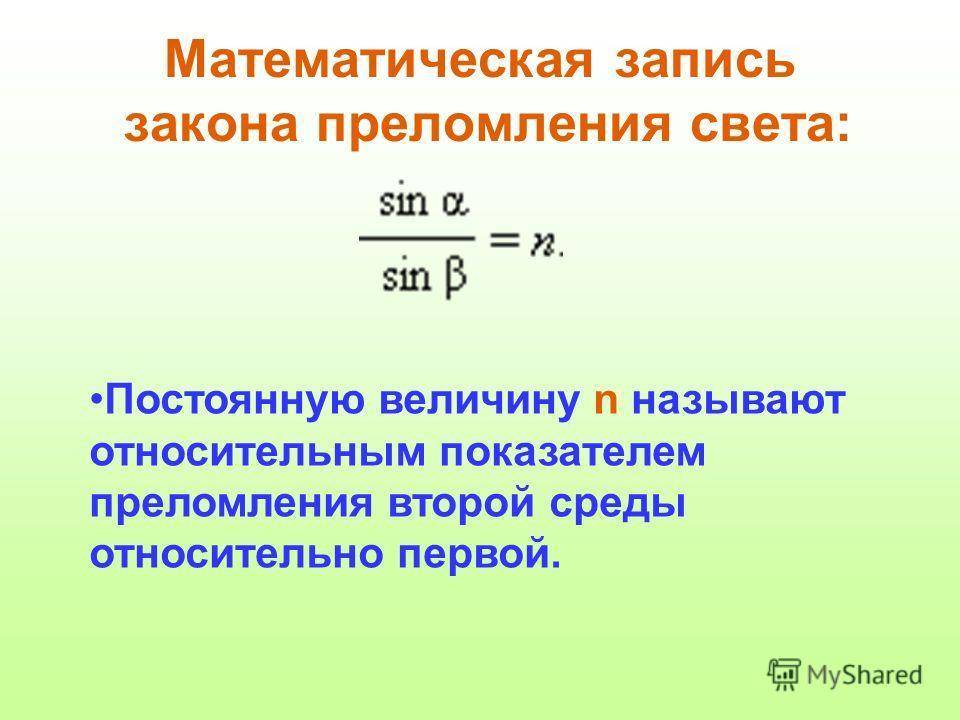 Математическая запись закона преломления света:

$\frac{\sin \alpha}{\sin \beta} = n.$

•Постоянную величину n называют относительным показателем преломления второй среды относительно первой.

MyShared